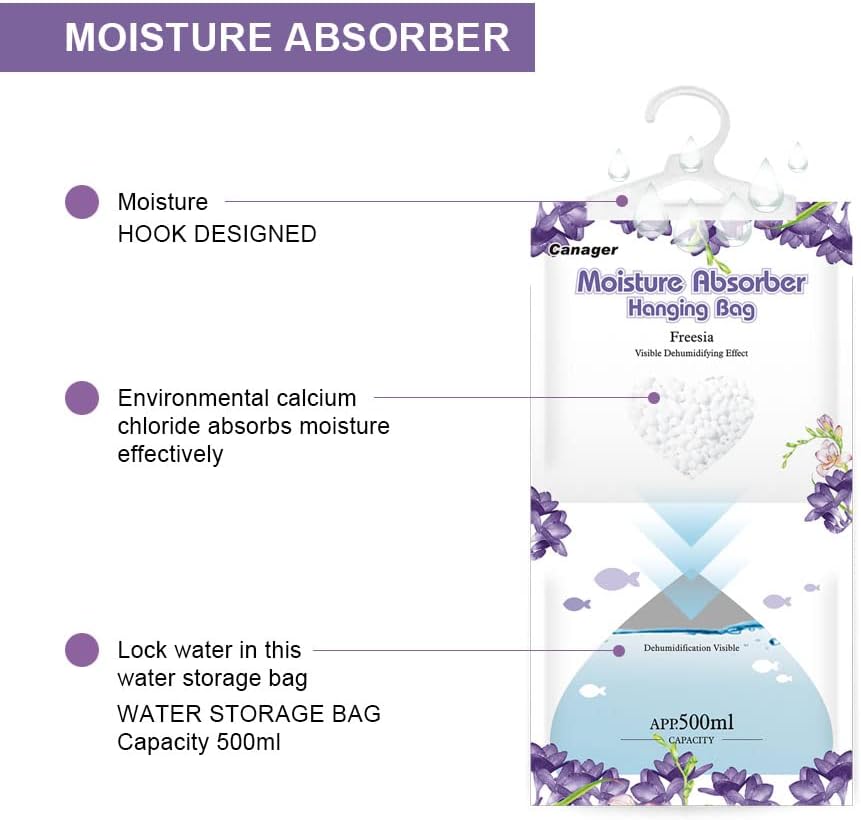 MOISTURE ABSORBER

Moisture
HOOK DESIGNED

Environmental calcium chloride absorbs moisture effectively

Lock water in this water storage bag
WATER STORAGE BAG
Capacity 500ml

Canager
Moisture Absorber
Hanging Bag
Freesia
Visible Dehumidifying Effect

Dehumidification Visible

APP.500ml
CAPACITY